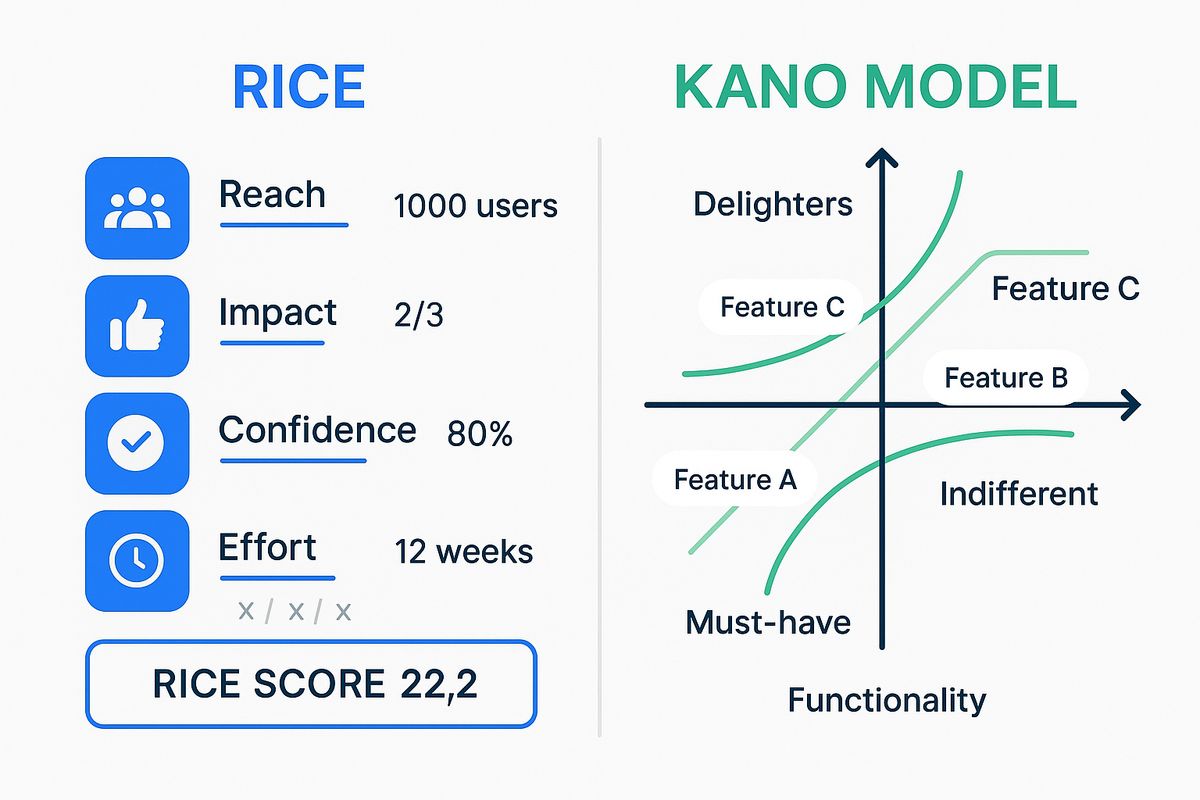 RICE

Reach 1000 users

Impact 2/3

Confidence 80%

Effort 12 weeks

x / x / x

RICE SCORE 22,2

KANO MODEL

Delighters

Feature C

Feature C

Feature B

Feature A

Indifferent

Must-have

Functionality